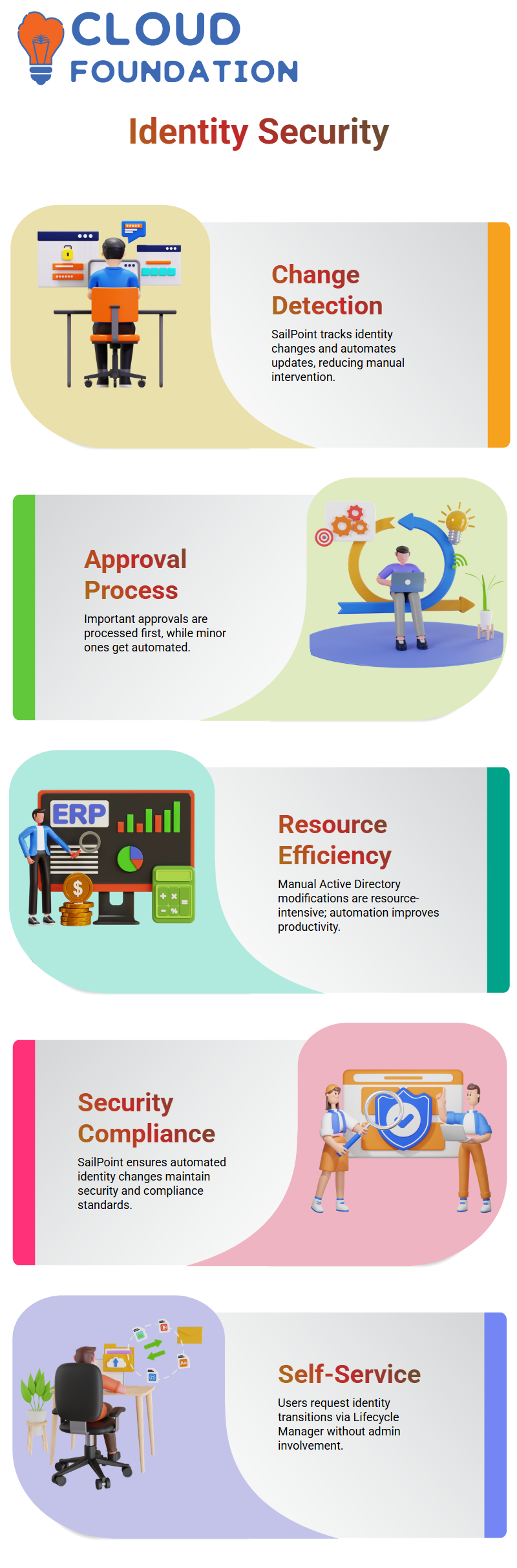 CLOUD FOUNDATION

Identity Security

Change Detection

SailPoint tracks identity changes and automates updates, reducing manual intervention.

Approval Process

Important approvals are processed first, while minor ones get automated.

ERP

Resource Efficiency

Manual Active Directory modifications are resource-intensive; automation improves productivity.

Security Compliance

SailPoint ensures automated identity changes maintain security and compliance standards.

Self-Service

Users request identity transitions via Lifecycle Manager without admin involvement.